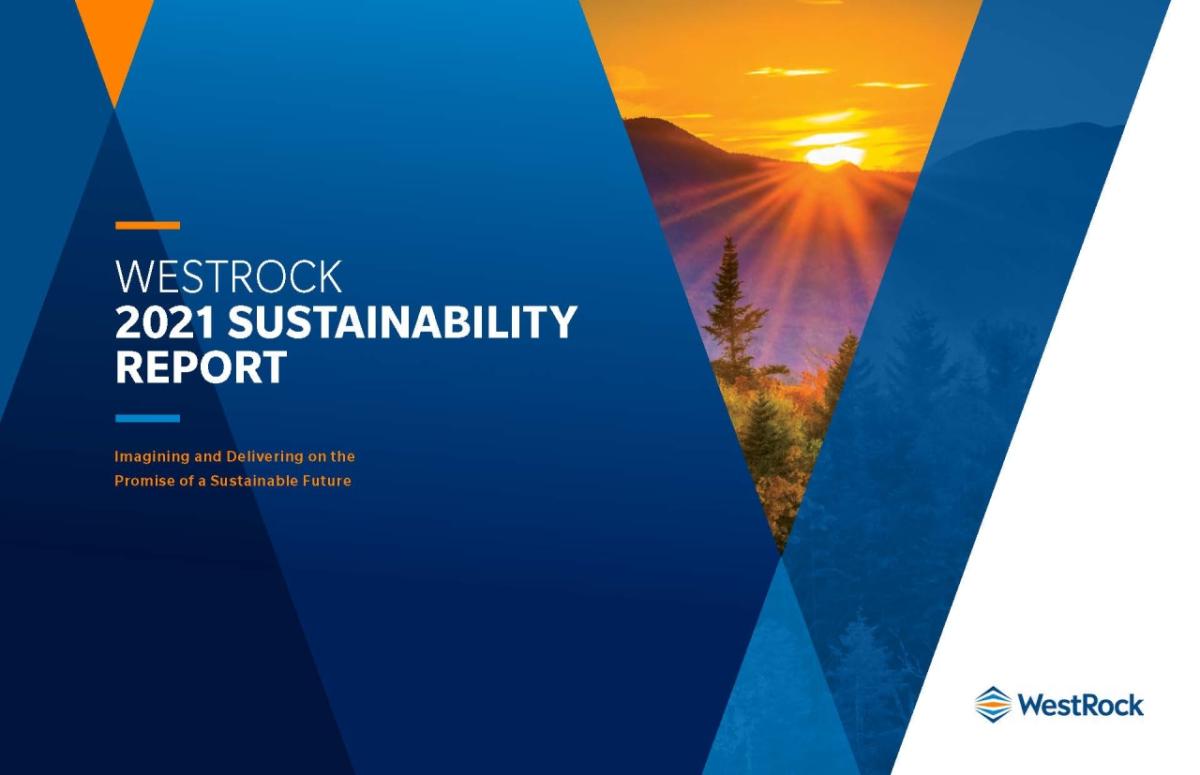 WESTROCK
2021 SUSTAINABILITY REPORT

Imagining and Delivering on the Promise of a Sustainable Future

WestRock